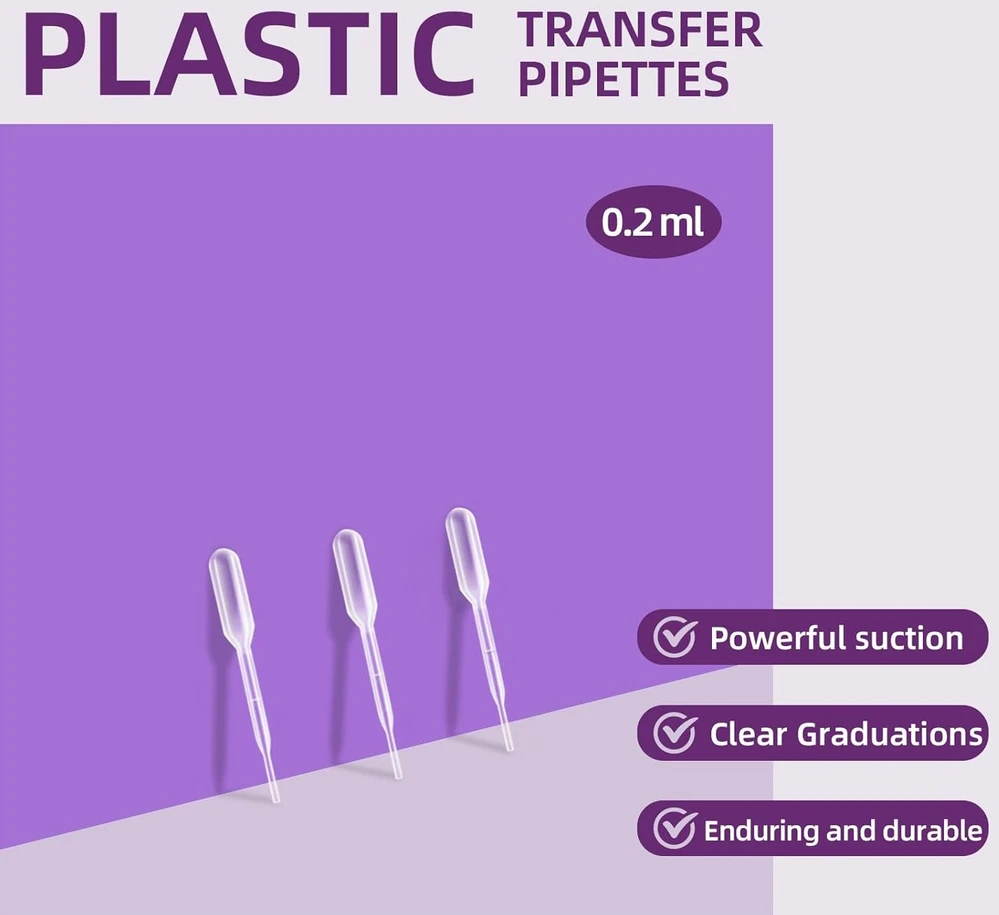 PLASTIC TRANSFER PIPETTES

0.2 ml

Powerful suction

Clear Graduations

Enduring and durable